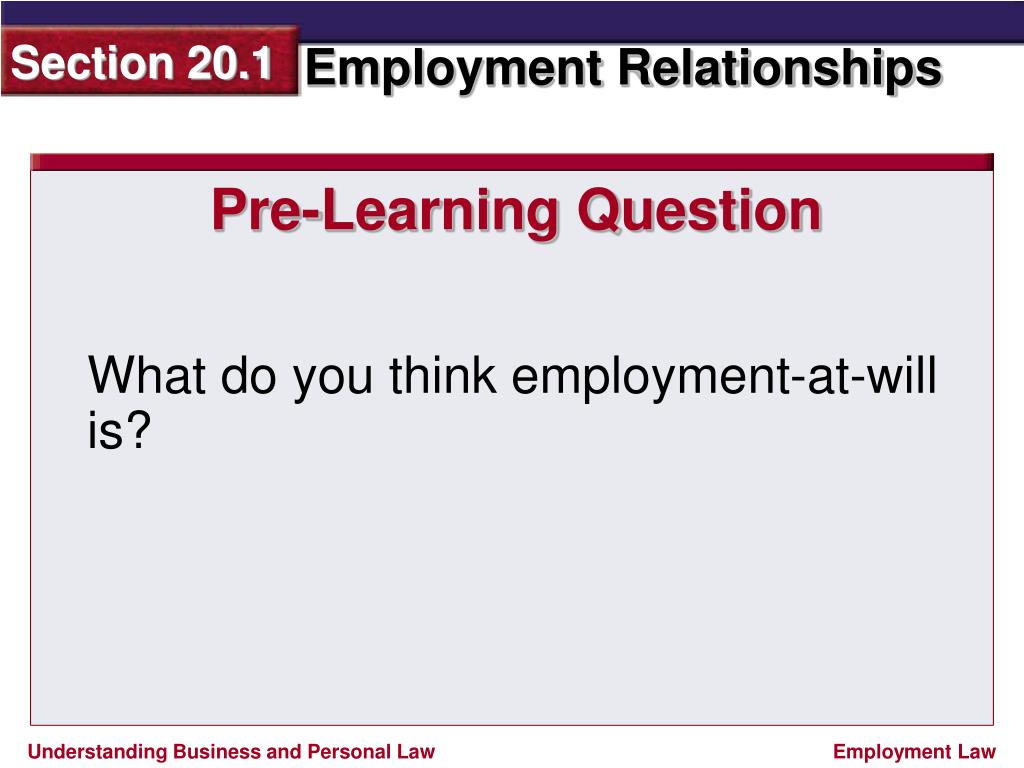 Section 20.1 Employment Relationships

Pre-Learning Question

What do you think employment-at-will is?

Understanding Business and Personal Law

Employment Law